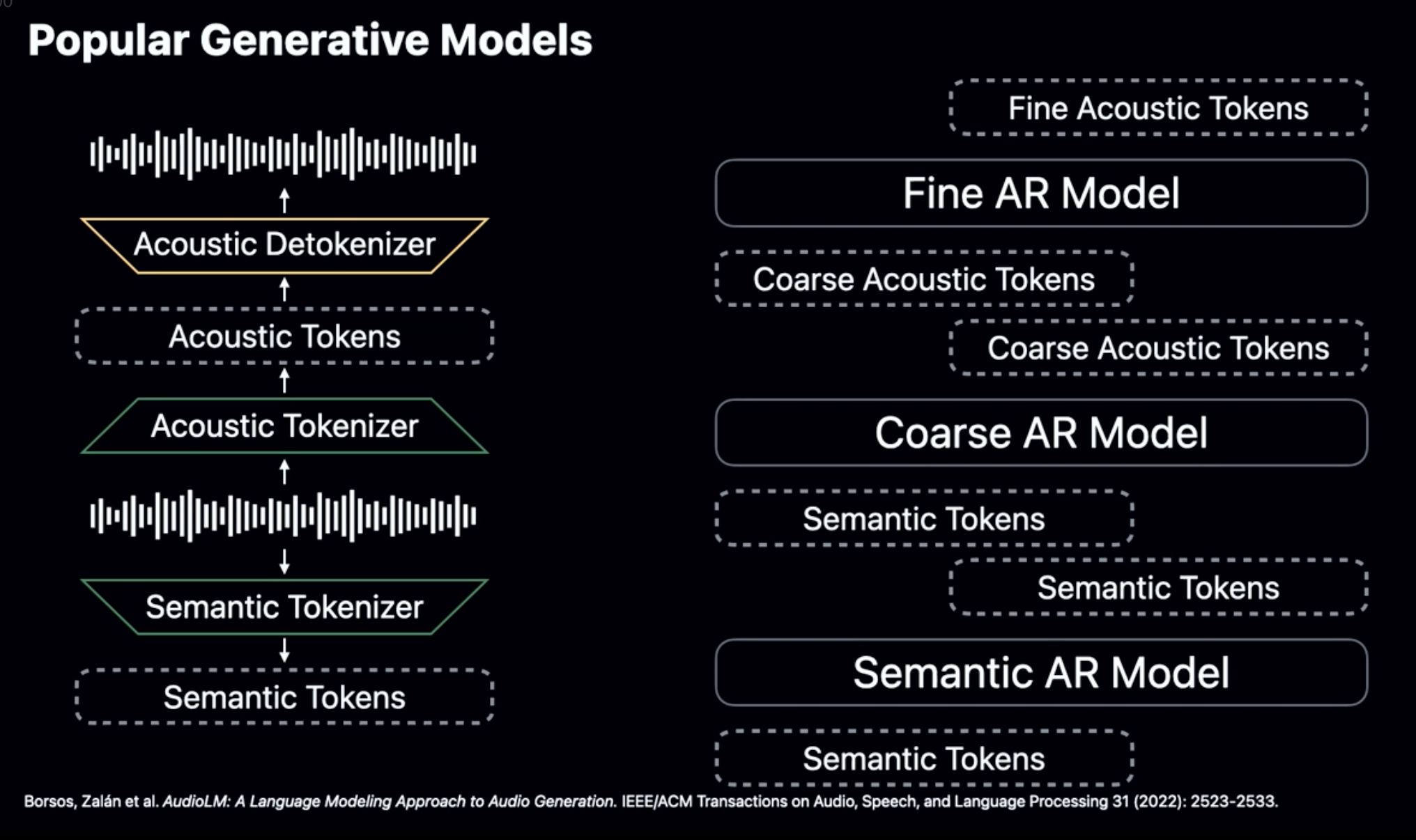 Popular Generative Models

Acoustic Detokenizer

Acoustic Tokens

Acoustic Tokenizer

Semantic Tokenizer

Semantic Tokens

Fine Acoustic Tokens

Fine AR Model

Coarse Acoustic Tokens

Coarse Acoustic Tokens

Coarse AR Model

Semantic Tokens

Semantic Tokens

Semantic AR Model

Semantic Tokens

Borsos, Zalán et al. AudioLM: A Language Modeling Approach to Audio Generation. IEEE/ACM Transactions on Audio, Speech, and Language Processing 31 (2022): 2523-2533.